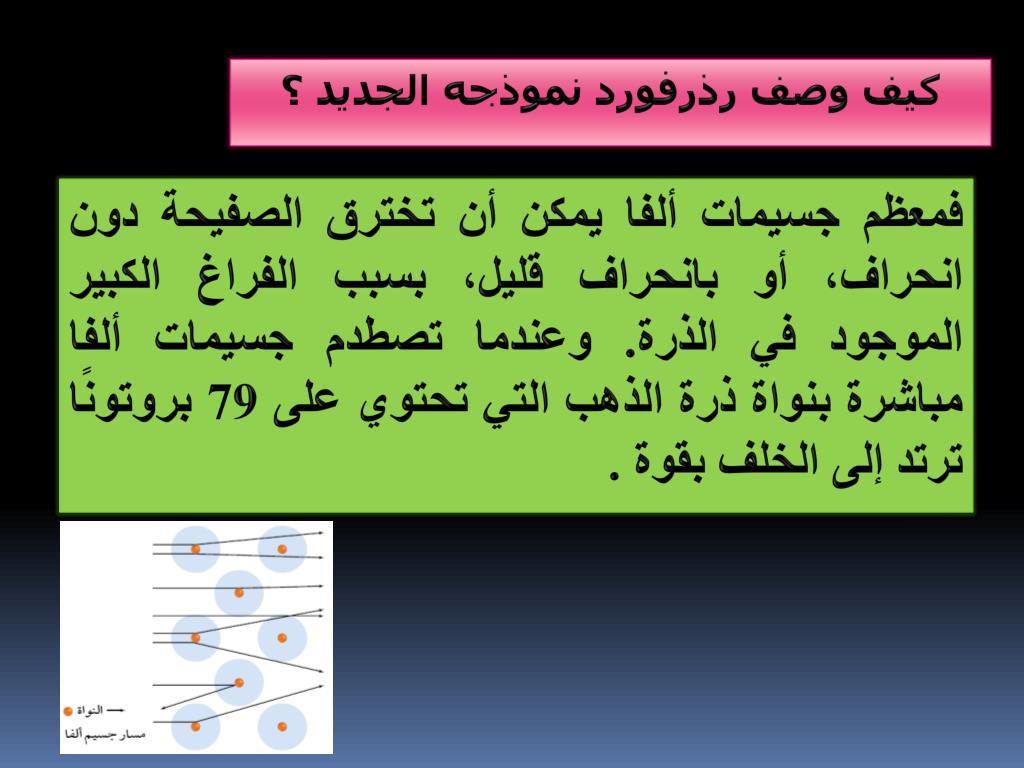 كيف وصف رذرفورد نموذجه الجديد ؟

فمعظم جسيمات ألفا يمكن أن تخترق الصفيحة دون انحراف، أو بانحراف قليل، بسبب الفراغ الكبير الموجود في الذرة. وعندما تصطدم جسيمات ألفا مباشرة بنواة ذرة الذهب التي تحتوي على 79 بروتونًا ترتد إلى الخلف بقوة .

النواة

مسار جسيم ألفا